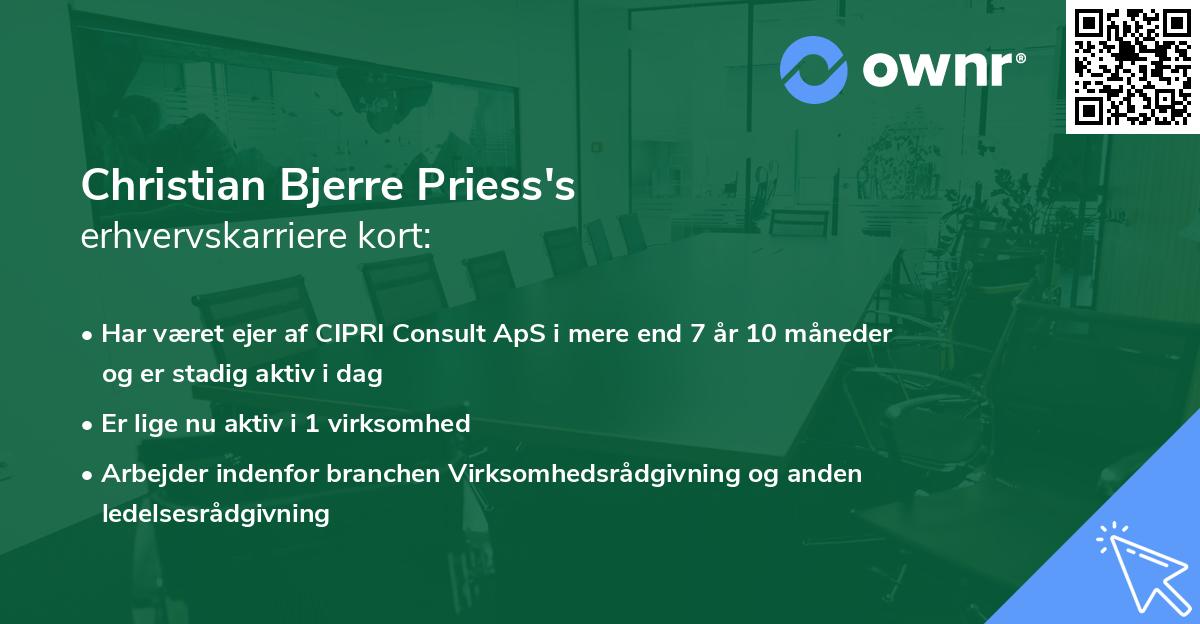 ownr®

Christian Bjerre Priess's
erhvervskarriere kort:

• Har været ejer af CIPRI Consult ApS i mere end 7 år 10 måneder og er stadig aktiv i dag

• Er lige nu aktiv i 1 virksomhed

• Arbejder indenfor branchen Virksomhedsrådgivning og anden ledelsesrådgivning